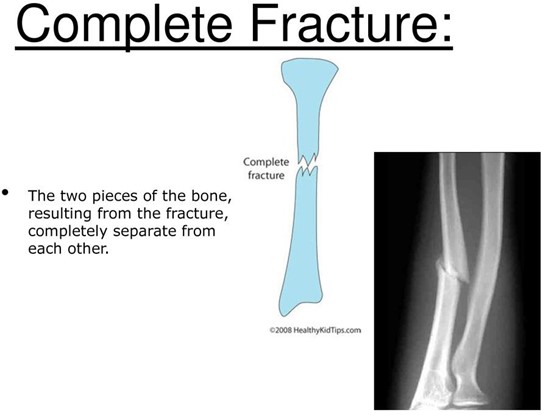 Complete Fracture:

• The two pieces of the bone, resulting from the fracture, completely separate from each other.

Complete fracture

©2008 HealthyKidTips.com